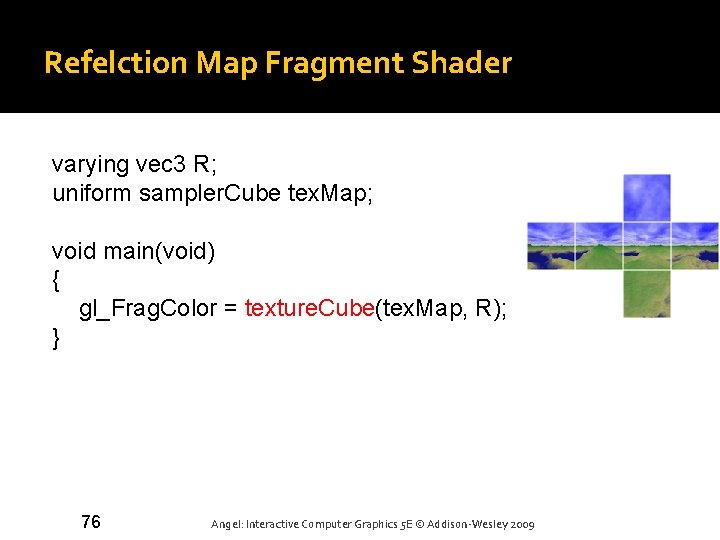 Refelction Map Fragment Shader

varying vec3 R;
uniform samplerCube texMap;

void main(void)
{
gl_FragColor = textureCube(texMap, R);
}

76

Angel: Interactive Computer Graphics 5E © Addison-Wesley 2009